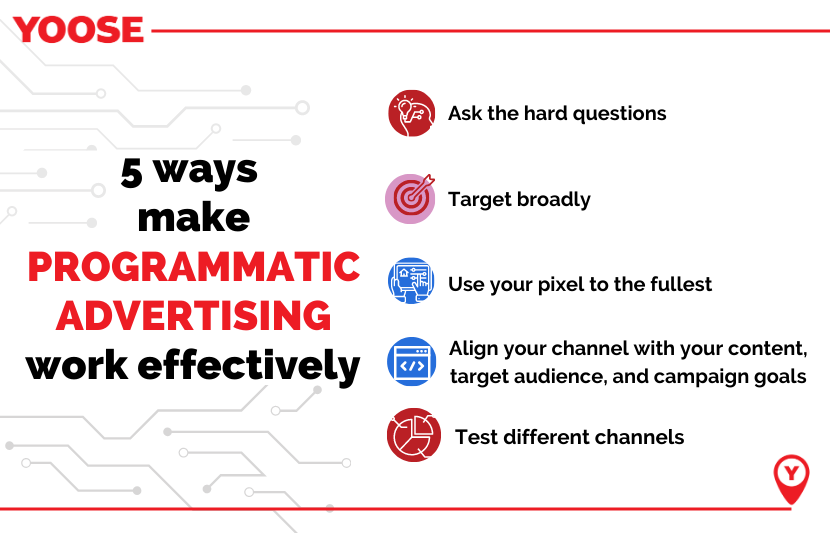 YOOSE

5 ways make PROGRAMMATIC ADVERTISING work effectively

Ask the hard questions

Target broadly

Use your pixel to the fullest

Align your channel with your content, target audience, and campaign goals

Test different channels

Y